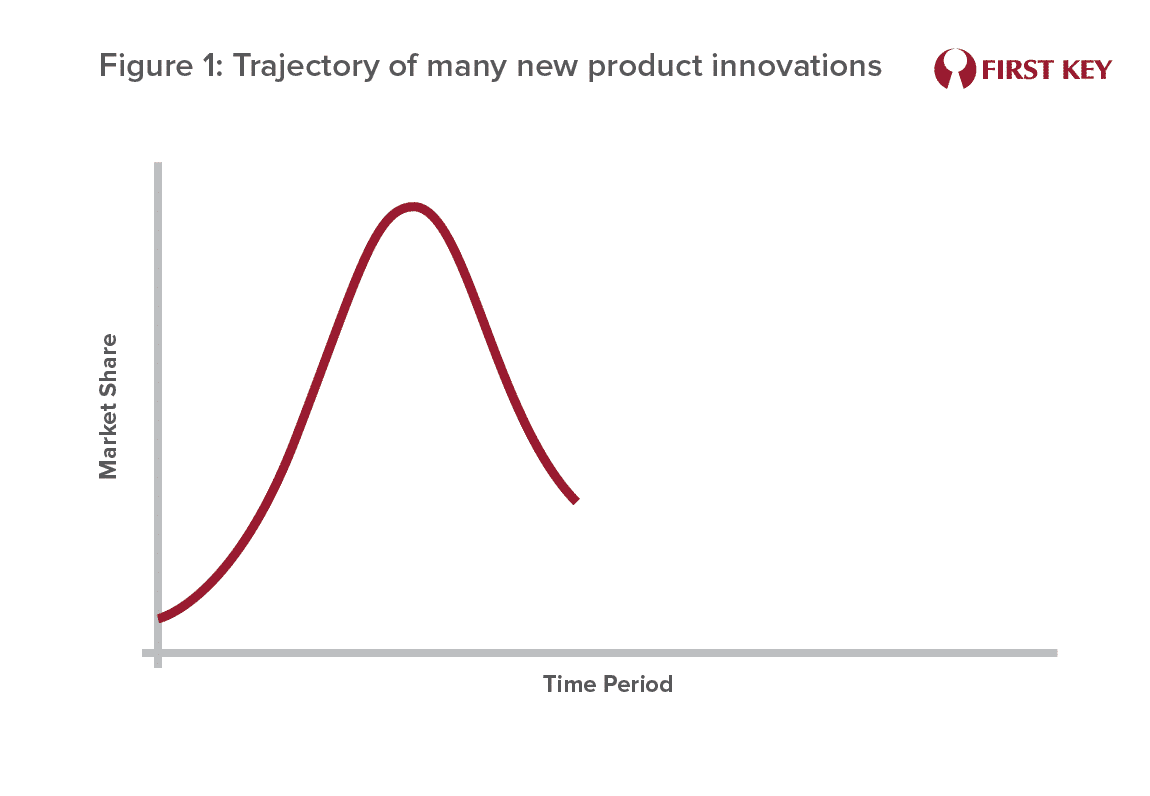 Figure 1: Trajectory of many new product innovations

FIRST KEY

Market Share

Time Period